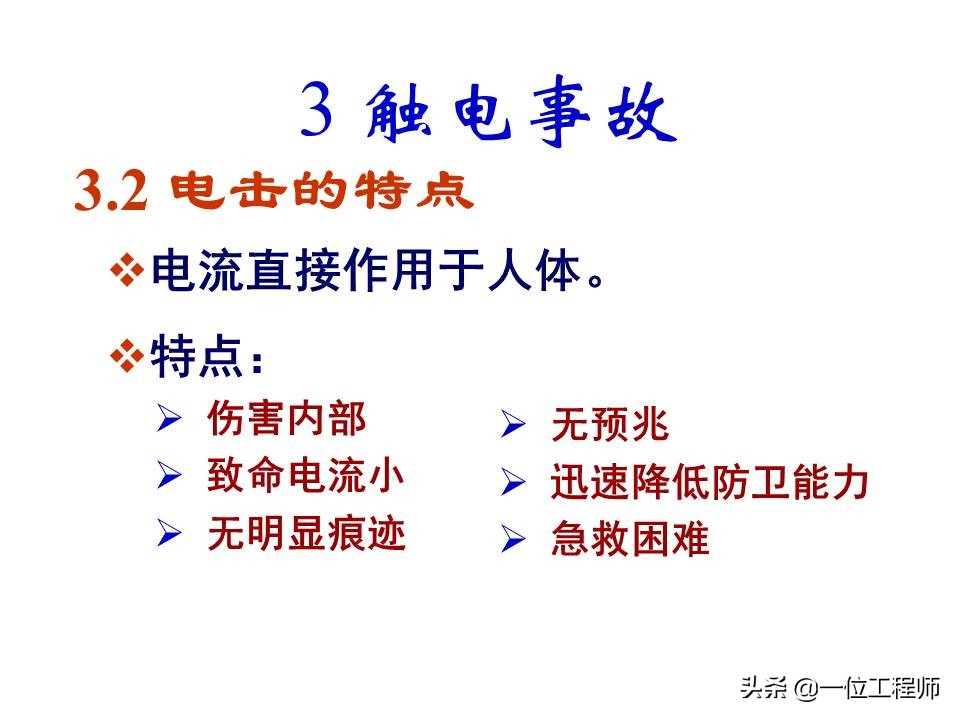 3 触电事故

3.2 电击的特点

❖电流直接作用于人体。

❖特点：

➢ 伤害内部

➢ 致命电流小

➢ 无明显痕迹

➢ 无预兆

➢ 迅速降低防卫能力

➢ 急救困难

头条 @一位工程师